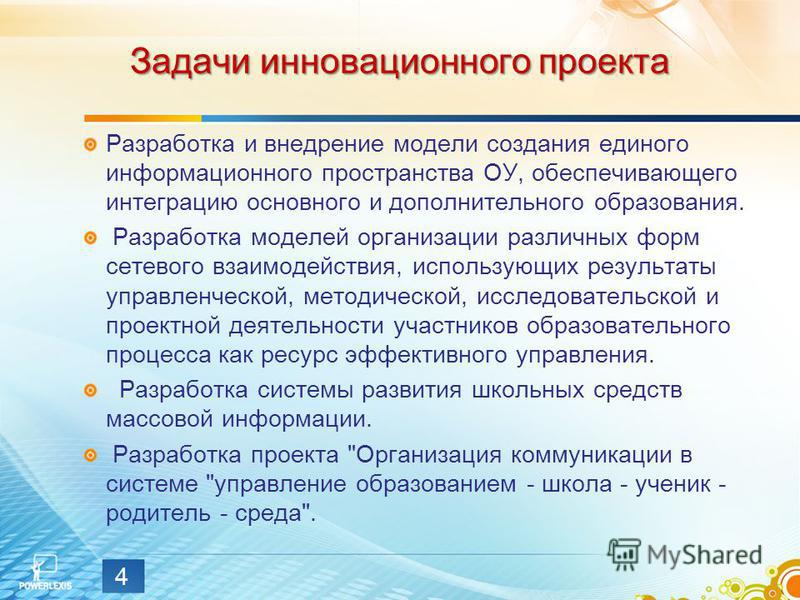 Задачи инновационного проекта

Разработка и внедрение модели создания единого информационного пространства ОУ, обеспечивающего интеграцию основного и дополнительного образования.

Разработка моделей организации различных форм сетевого взаимодействия, использующих результаты управленческой, методической, исследовательской и проектной деятельности участников образовательного процесса как ресурс эффективного управления.

Разработка системы развития школьных средств массовой информации.

Разработка проекта "Организация коммуникации в системе "управление образованием - школа - ученик - родитель - среда".

POWERLEXIS

4

MyShared